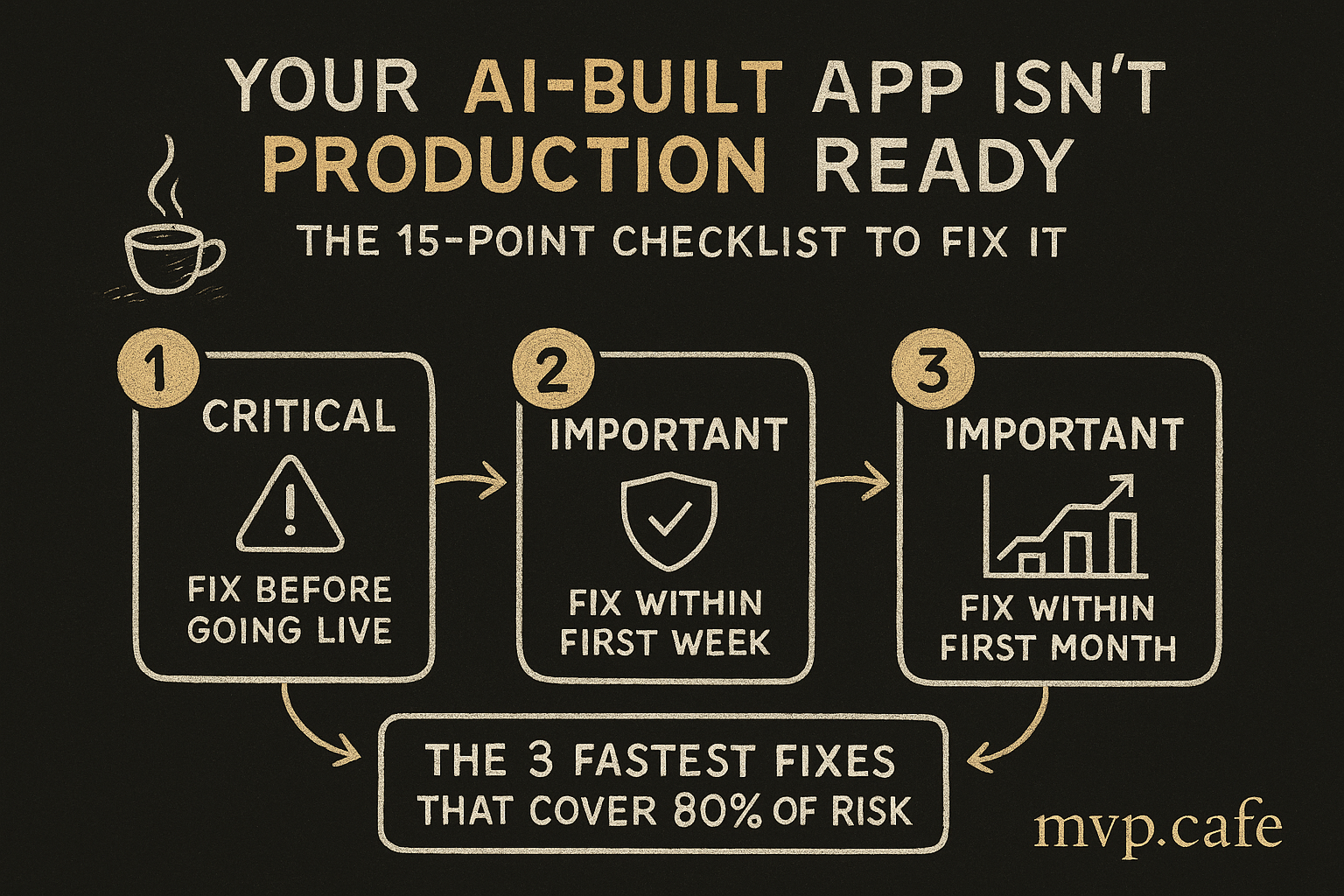 YOUR AI-BUILT APP ISN'T PRODUCTION READY

THE 15-POINT CHECKLIST TO FIX IT

1
CRITICAL
FIX BEFORE GOING LIVE

2
IMPORTANT
FIX WITHIN FIRST WEEK

3
IMPORTANT
FIX WITHIN FIRST MONTH

THE 3 FASTEST FIXES THAT COVER 80% OF RISK

mvp.cafe